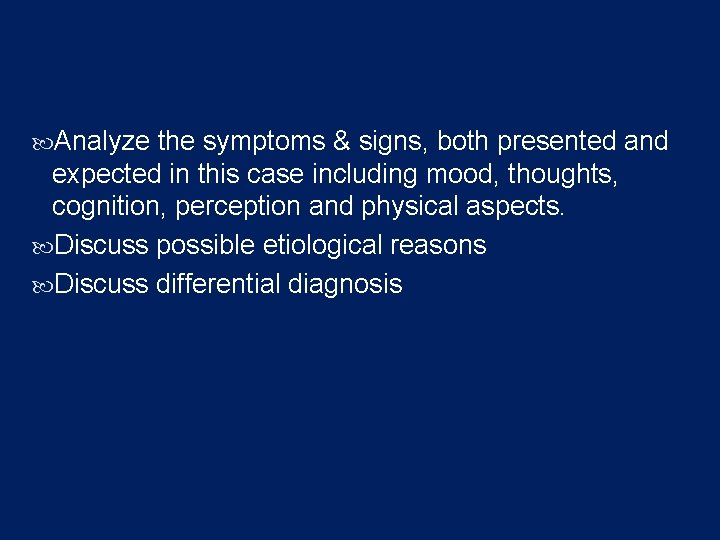 Analyze the symptoms & signs, both presented and expected in this case including mood, thoughts, cognition, perception and physical aspects.

Discuss possible etiological reasons

Discuss differential diagnosis